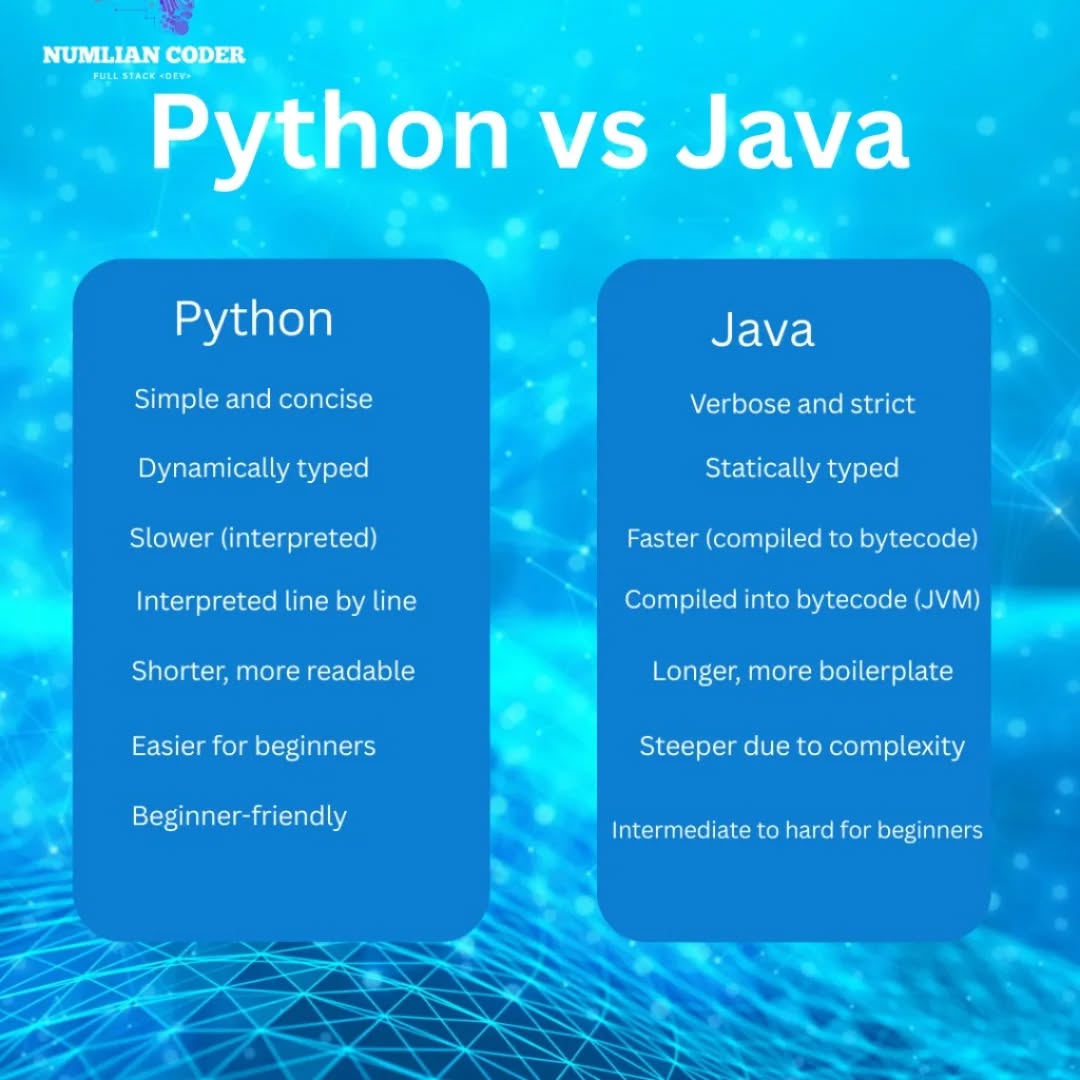 NUMLIAN CODER
FULL STACK <DEV>

Python vs Java

Python

Simple and concise

Dynamically typed

Slower (interpreted)

Interpreted line by line

Shorter, more readable

Easier for beginners

Beginner-friendly

Java

Verbose and strict

Statically typed

Faster (compiled to bytecode)

Compiled into bytecode (JVM)

Longer, more boilerplate

Steeper due to complexity

Intermediate to hard for beginners